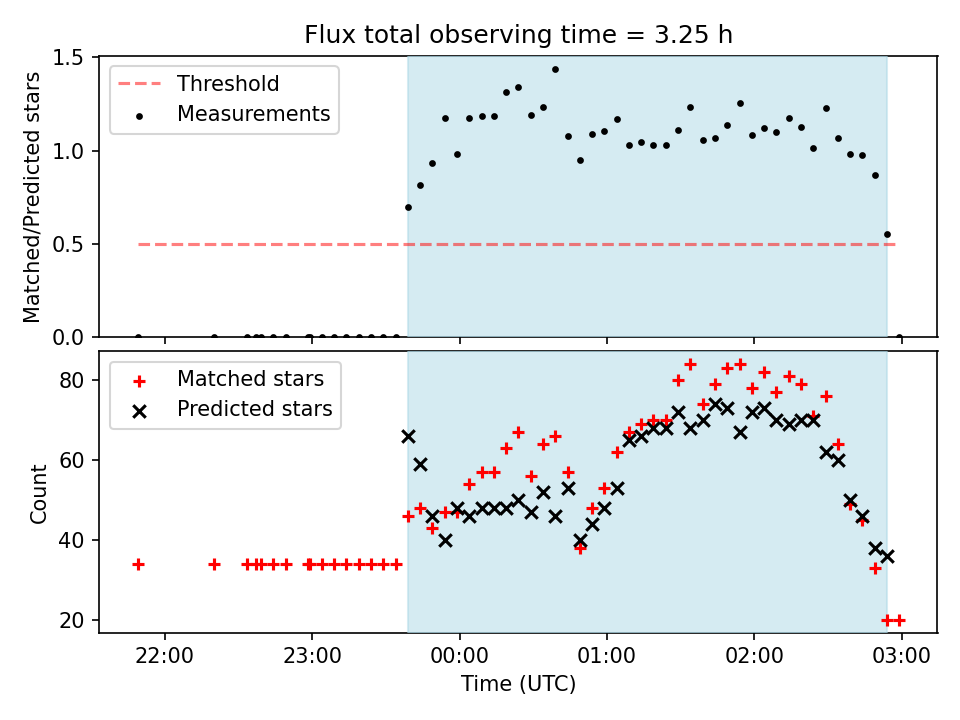 Flux total observing time = 3.25 h

Threshold
Measurements

Matched/Predicted stars

1.5
1.0
0.5
0.0

Matched stars
Predicted stars

Count

80
60
40
20

22:00
23:00
00:00
01:00
02:00
03:00

Time (UTC)